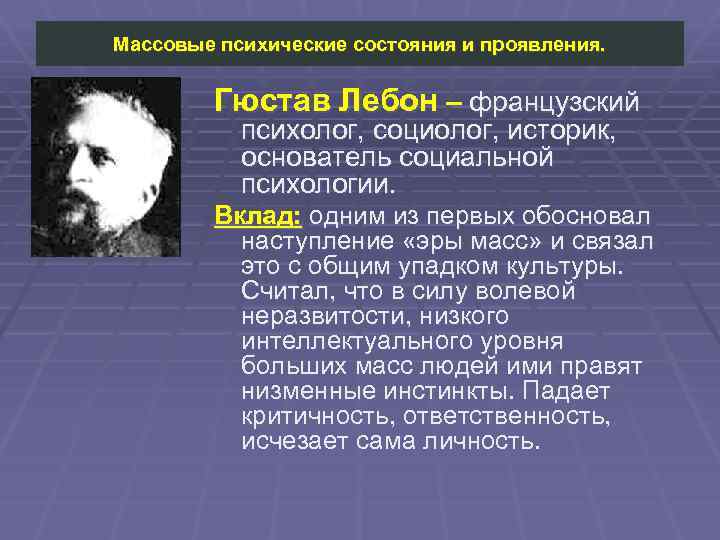 Массовые психические состояния и проявления.

Гюстав Лебон – французский психолог, социолог, историк, основатель социальной психологии.

Вклад: одним из первых обосновал наступление «эры масс» и связал это с общим упадком культуры. Считал, что в силу волевой неразвитости, низкого интеллектуального уровня больших масс людей ими правят низменные инстинкты. Падает критичность, ответственность, исчезает сама личность.